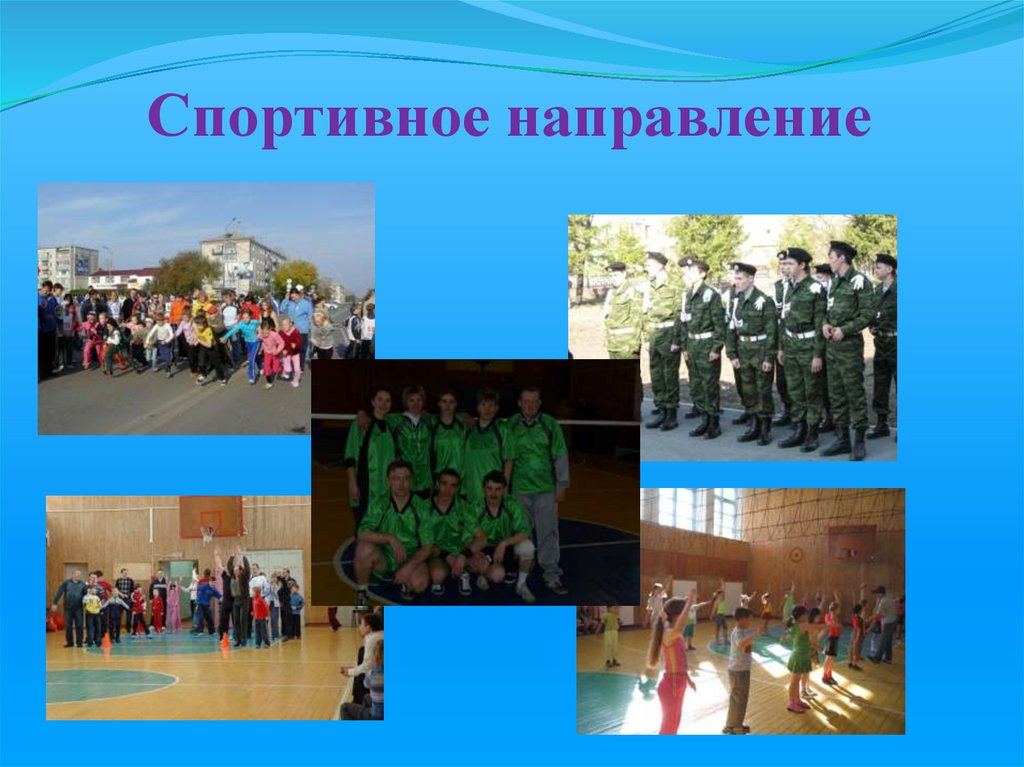 Спортивное направление